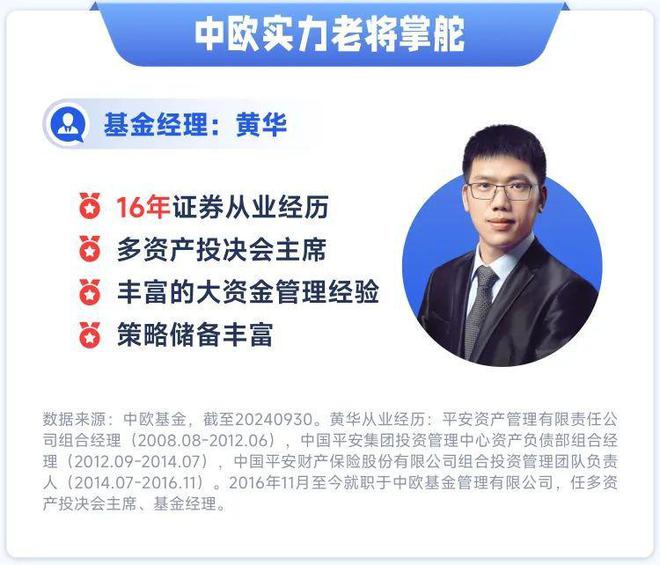 中欧实力老将掌舵

基金经理：黄华

16年证券从业经历
多资产投决会主席
丰富的大资金管理经验
策略储备丰富

数据来源：中欧基金，截至20240930。黄华从业经历：平安资产管理有限责任公司组合经理（2008.08-2012.06），中国平安集团投资管理中心资产负债部组合经理（2012.09-2014.07），中国平安财产保险股份有限公司组合投资管理团队负责人（2014.07-2016.11）。2016年11月至今就职于中欧基金管理有限公司，任多资产投决会主席、基金经理。